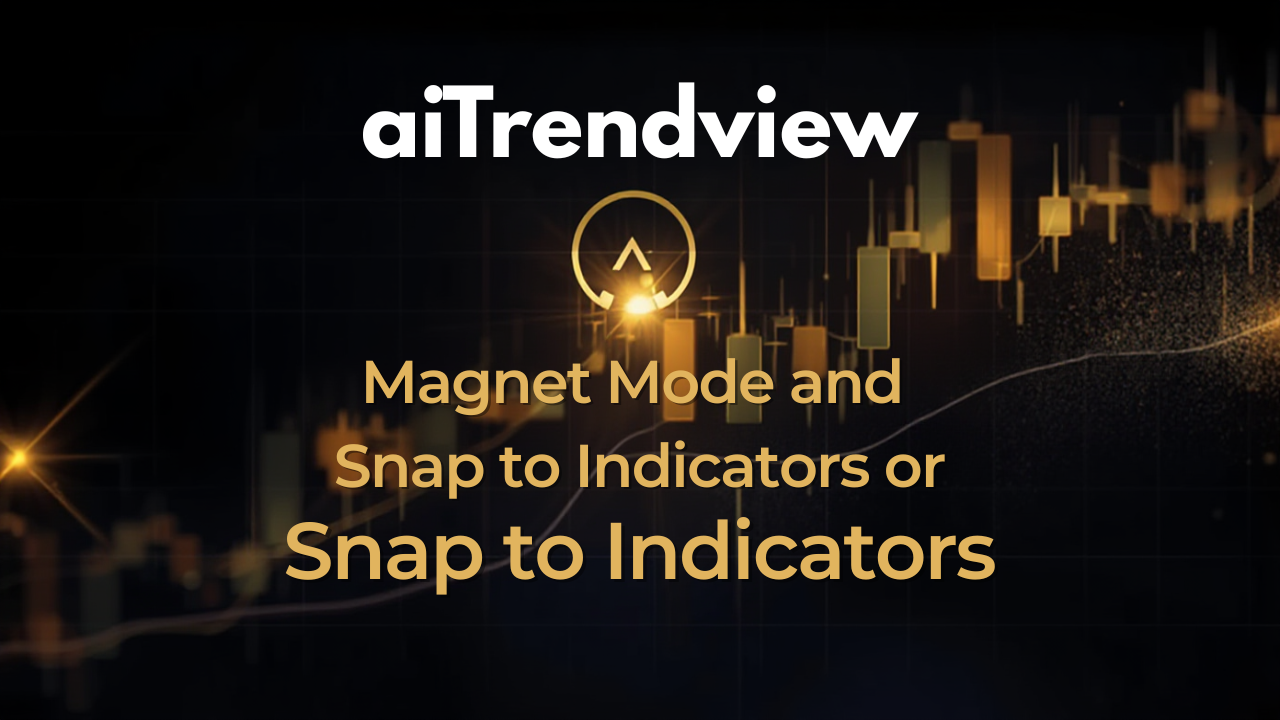 aiTrendview

Magnet Mode and Snap to Indicators or Snap to Indicators